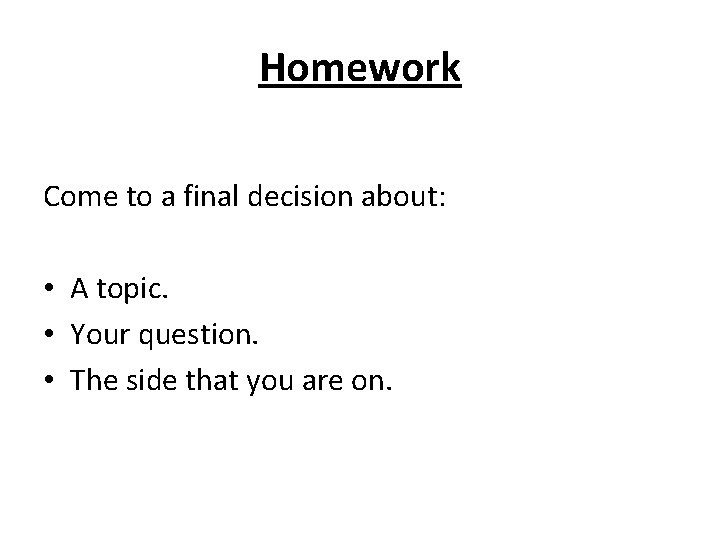 Homework

Come to a final decision about:

• A topic.
• Your question.
• The side that you are on.